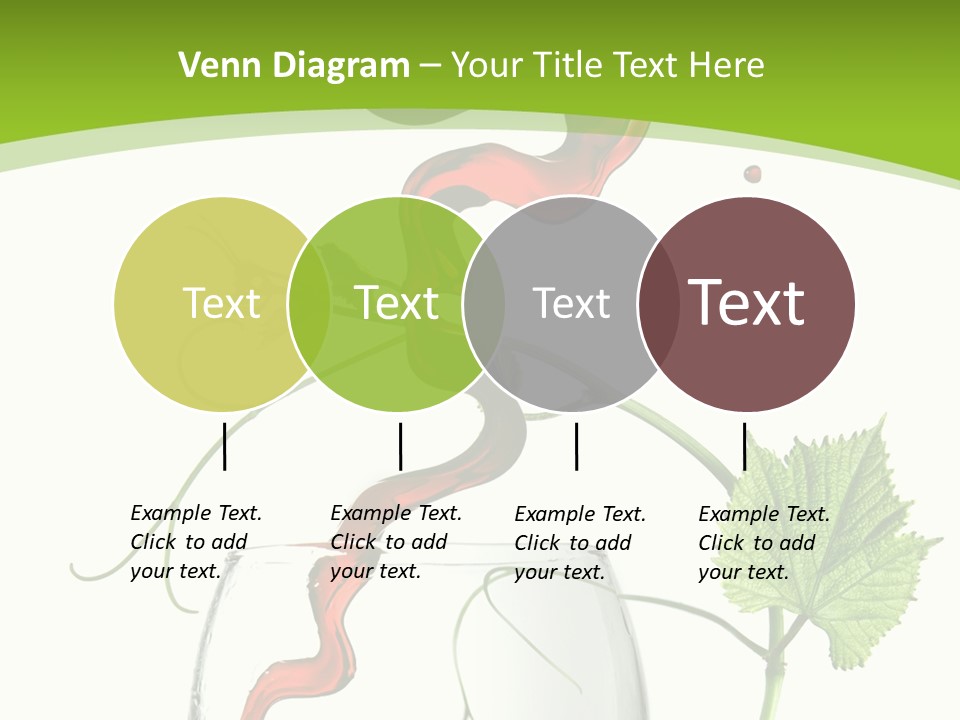 Venn Diagram – Your Title Text Here

Text

Text

Text

Text

Example Text. Click to add your text.

Example Text. Click to add your text.

Example Text. Click to add your text.

Example Text. Click to add your text.